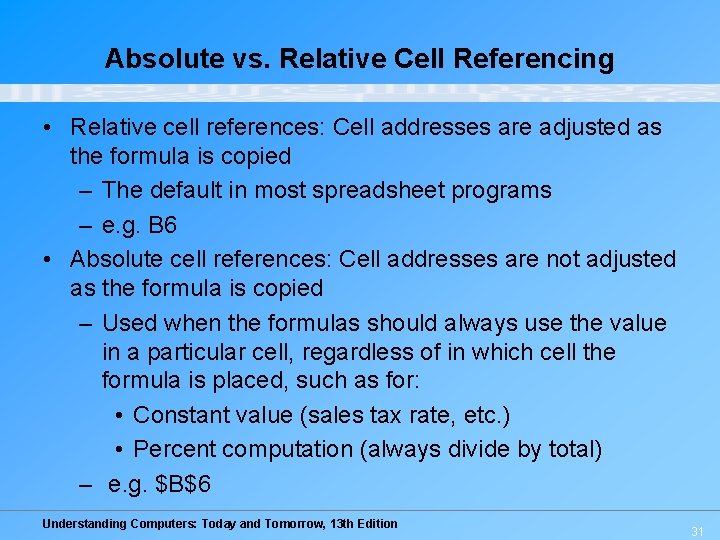 Absolute vs. Relative Cell Referencing

• Relative cell references: Cell addresses are adjusted as the formula is copied
 – The default in most spreadsheet programs
 – e.g. B6
• Absolute cell references: Cell addresses are not adjusted as the formula is copied
 – Used when the formulas should always use the value in a particular cell, regardless of in which cell the formula is placed, such as for:
  • Constant value (sales tax rate, etc.)
  • Percent computation (always divide by total)
 – e.g. \$B\$6

Understanding Computers: Today and Tomorrow, 13th Edition

31